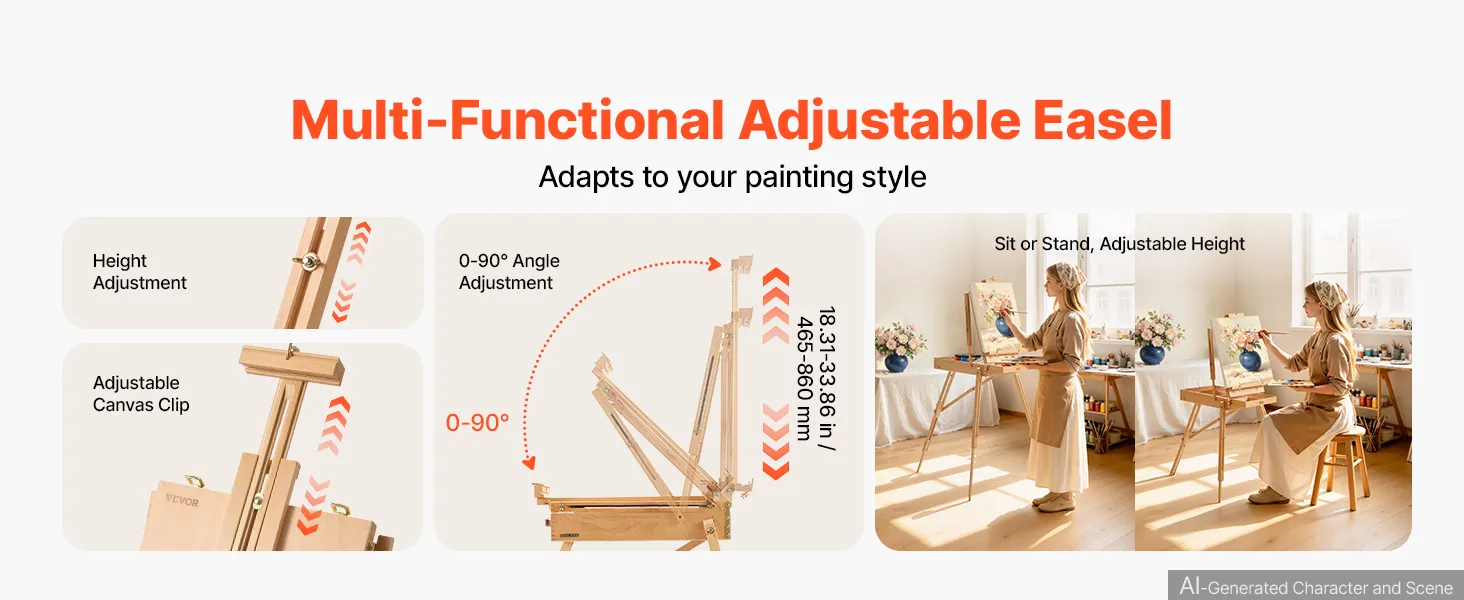 Multi-Functional Adjustable Easel

Adapts to your painting style

Height Adjustment

Adjustable Canvas Clip

VEVOR

0-90° Angle Adjustment

0-90°

18.31-33.86 in / 465-860 mm

Sit or Stand, Adjustable Height

AI-Generated Character and Scene